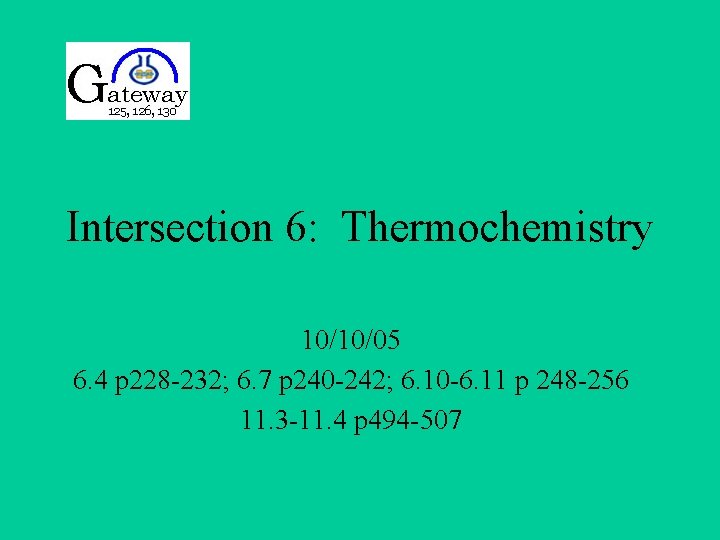 Gateway
125, 126, 130

Intersection 6: Thermochemistry

10/10/05
6.4 p228-232; 6.7 p240-242; 6.10-6.11 p 248-256
11.3-11.4 p494-507